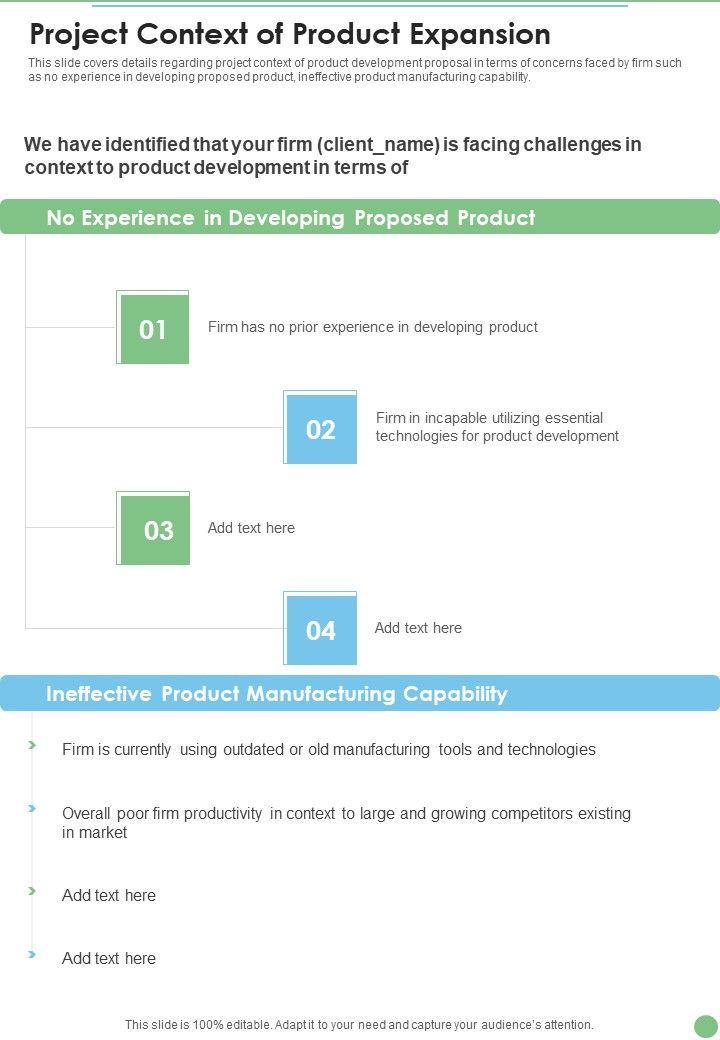 Project Context of Product Expansion

This slide covers details regarding project context of product development proposal in terms of concerns faced by firm such as no experience in developing proposed product, ineffective product manufacturing capability.

We have identified that your firm (client_name) is facing challenges in context to product development in terms of

No Experience in Developing Proposed Product

01

Firm has no prior experience in developing product

02

Firm in incapable utilizing essential technologies for product development

03

Add text here

04

Add text here

Ineffective Product Manufacturing Capability

Firm is currently using outdated or old manufacturing tools and technologies

Overall poor firm productivity in context to large and growing competitors existing in market

Add text here

Add text here

This slide is 100% editable. Adapt it to your need and capture your audience's attention.